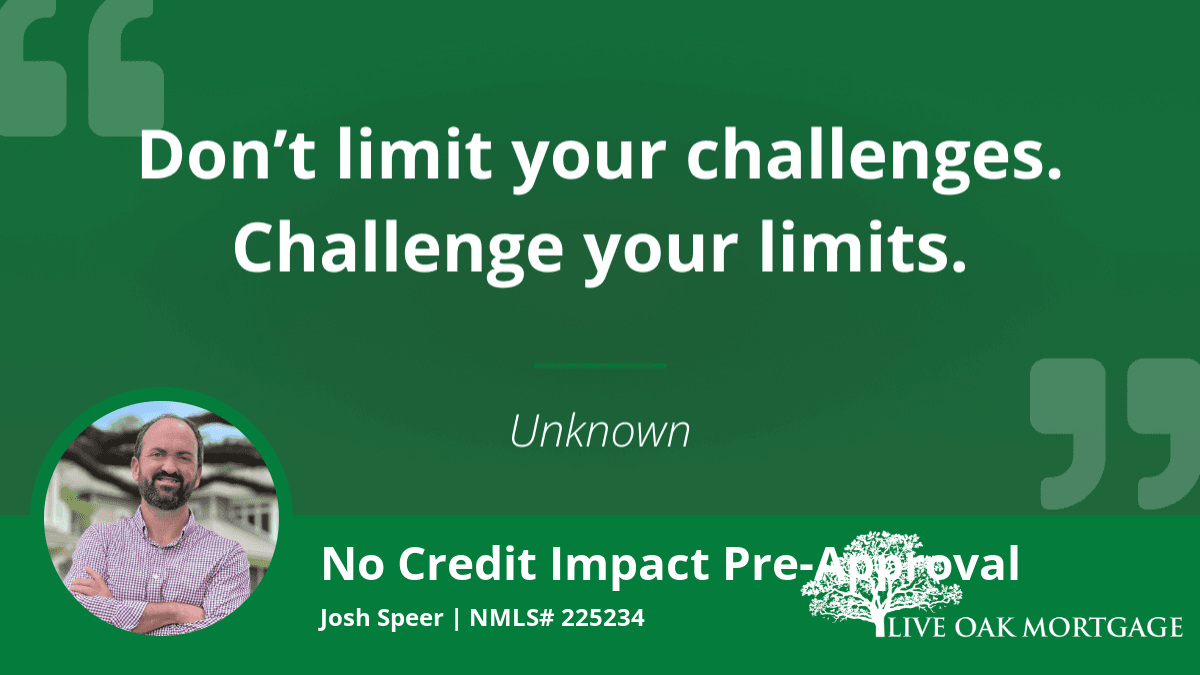 Don’t limit your challenges. Challenge your limits.

Unknown

No Credit Impact Pre-Approval

Josh Speer | NMLS# 225234

LIVE OAK MORTGAGE